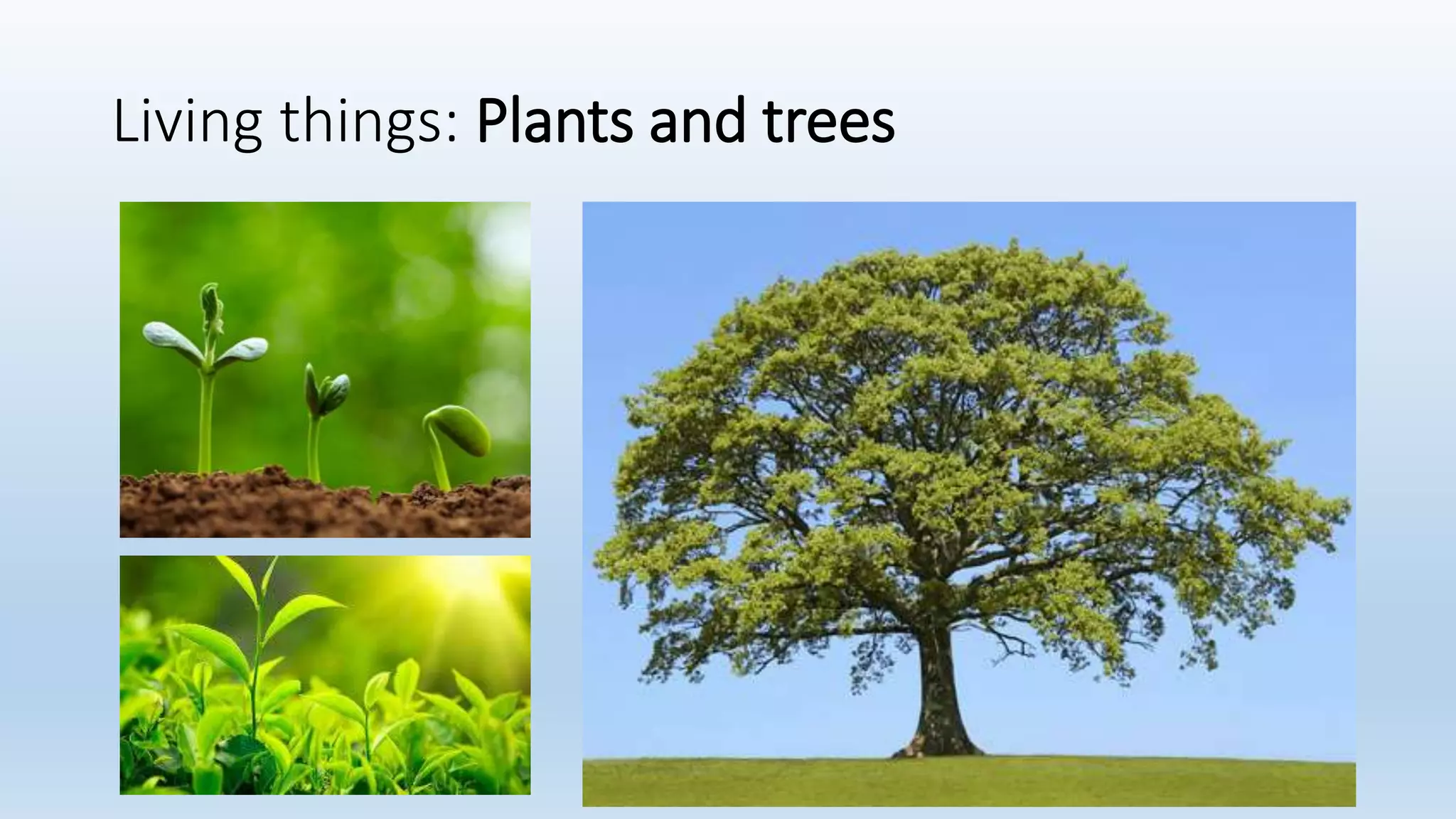 Living things: Plants and trees